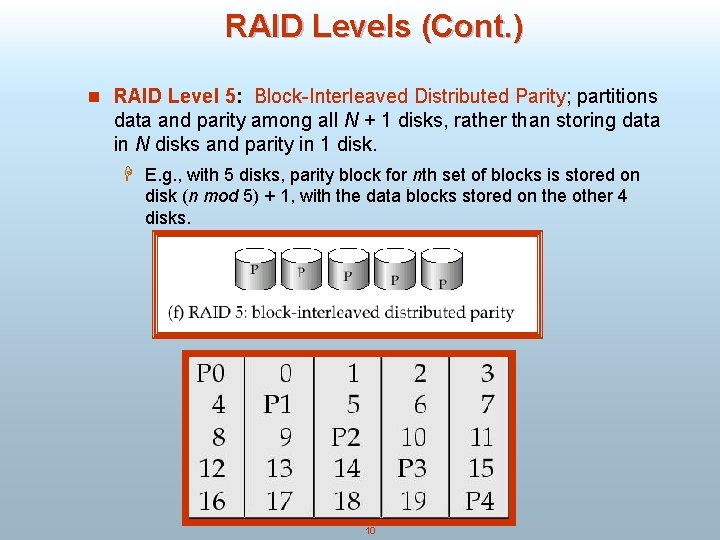 RAID Levels (Cont.)

RAID Level 5: Block-Interleaved Distributed Parity; partitions data and parity among all $N + 1$ disks, rather than storing data in $N$ disks and parity in 1 disk.

E.g., with 5 disks, parity block for $n$th set of blocks is stored on disk ($n$ mod 5) + 1, with the data blocks stored on the other 4 disks.

P P P P P

(f) RAID 5: block-interleaved distributed parity

| P0 | 0 | 1 | 2 | 3 |
|---|---|---|---|---|
| 4 | P1 | 5 | 6 | 7 |
| 8 | 9 | P2 | 10 | 11 |
| 12 | 13 | 14 | P3 | 15 |
| 16 | 17 | 18 | 19 | P4 |

10